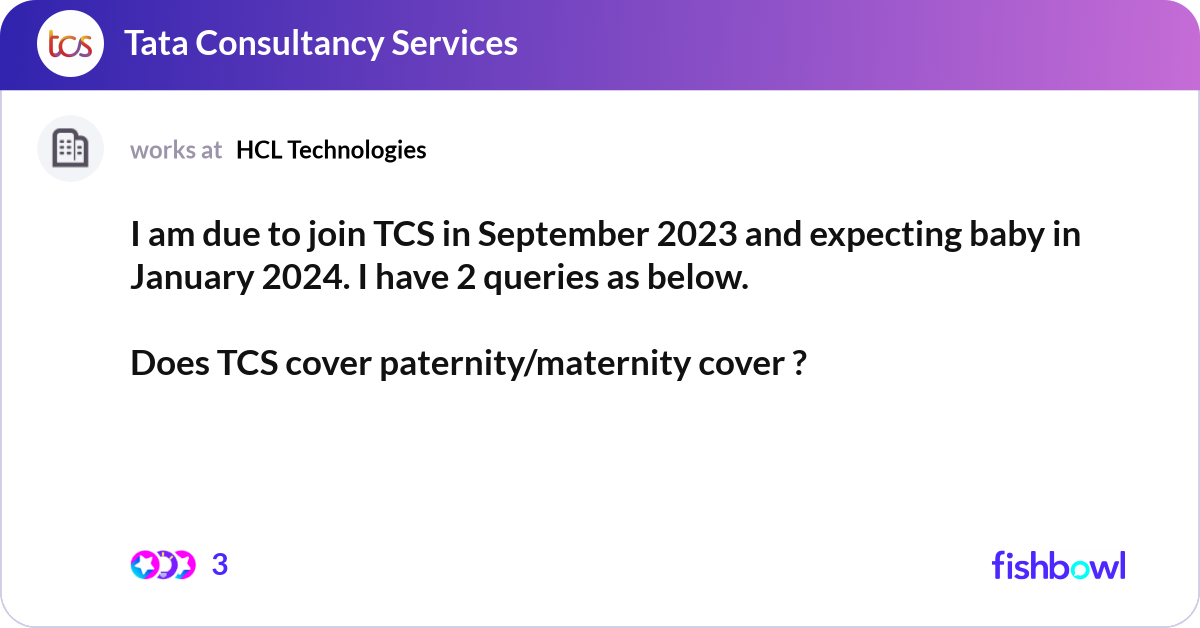 tcs Tata Consultancy Services

works at HCL Technologies

I am due to join TCS in September 2023 and expecting baby in January 2024. I have 2 queries as below.

Does TCS cover paternity/maternity cover ?

3

fishbowl